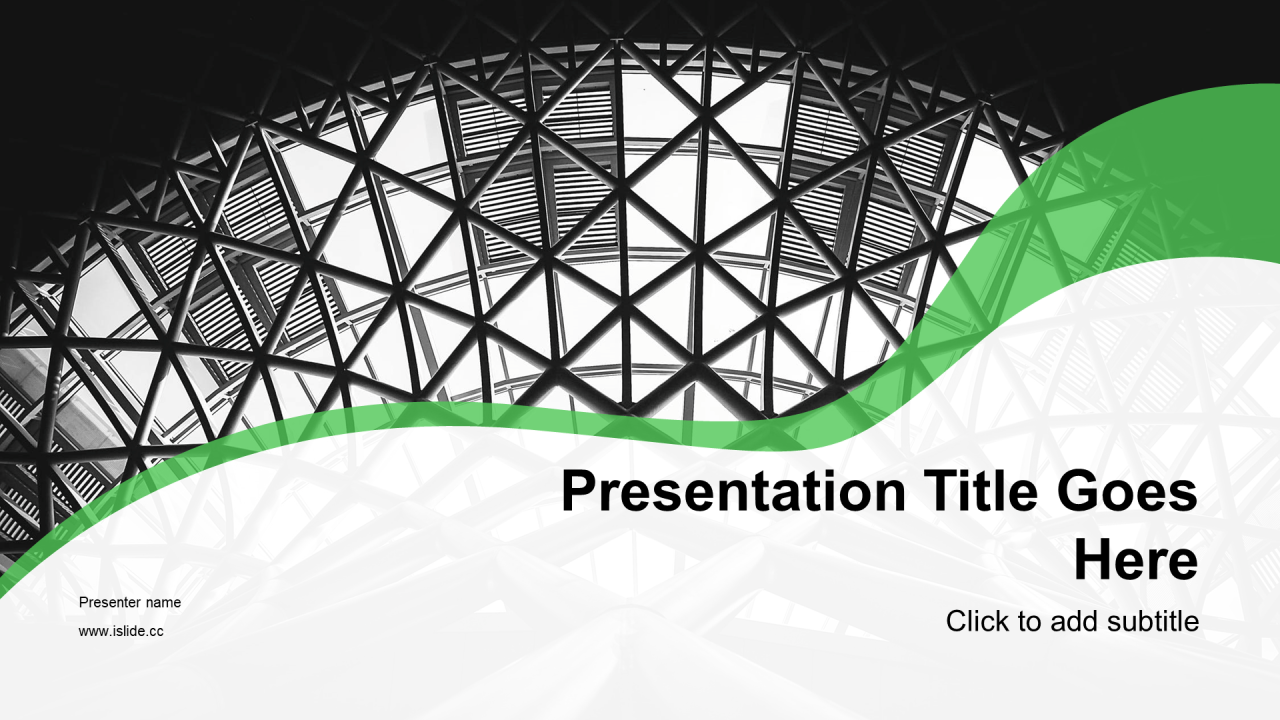 Presentation Title Goes Here

Click to add subtitle

Presenter name

www.islide.cc